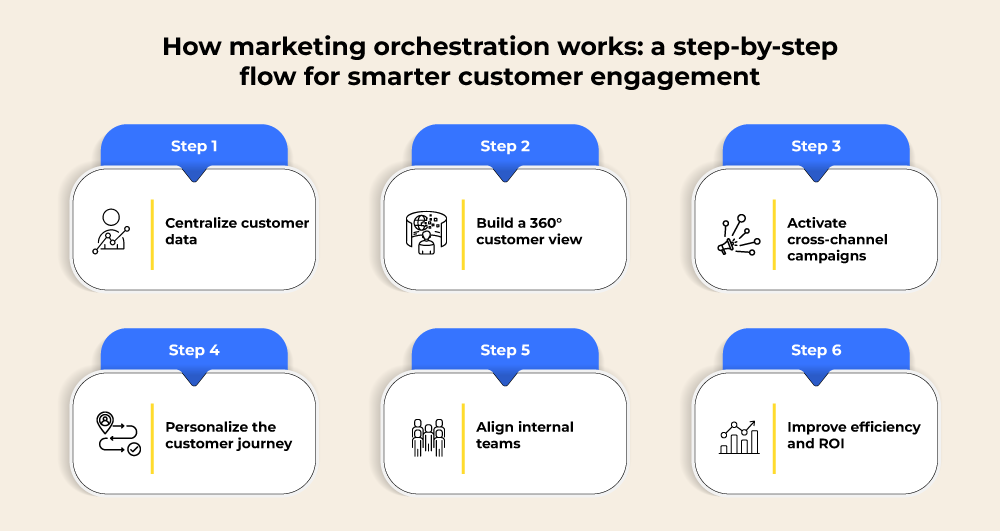 How marketing orchestration works: a step-by-step flow for smarter customer engagement

Step 1

Centralize customer data

Step 2

Build a 360° customer view

Step 3

Activate cross-channel campaigns

Step 4

Personalize the customer journey

Step 5

Align internal teams

Step 6

Improve efficiency and ROI